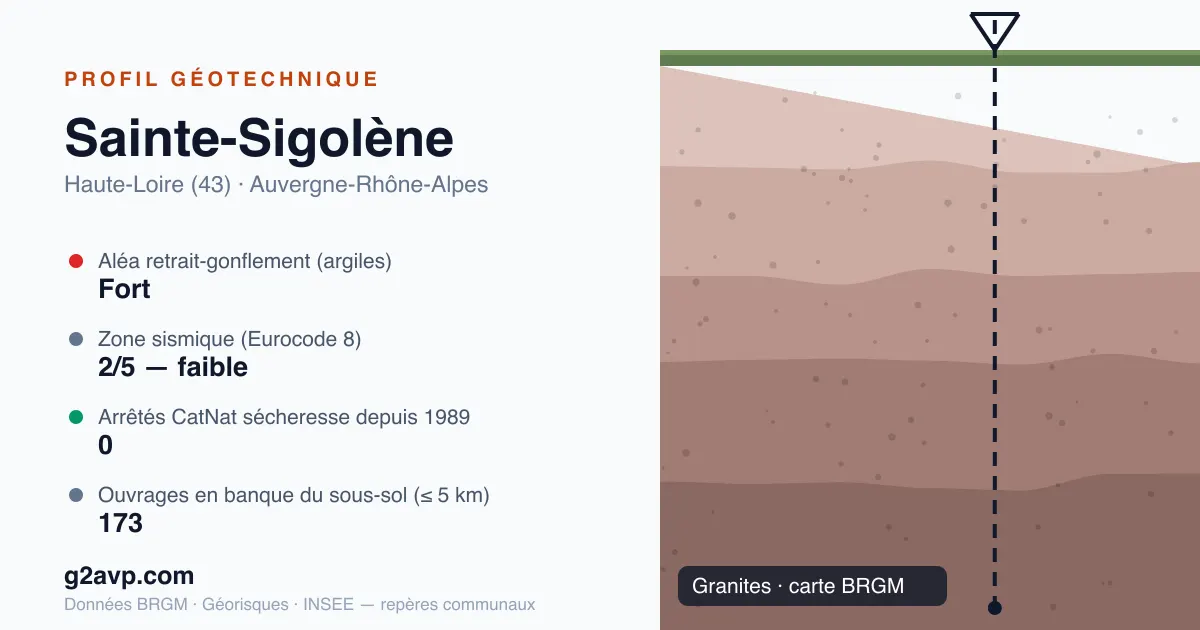 PROFIL GÉOTECHNIQUE

Sainte-Sigolène

Haute-Loire (43) · Auvergne-Rhône-Alpes

Aléa retrait-gonflement (argiles)
Fort

Zone sismique (Eurocode 8)
2/5 — faible

Arrêtés CatNat sécheresse depuis 1989
0

Ouvrages en banque du sous-sol (≤ 5 km)
173

g2avp.com

Données BRGM · Géorisques · INSEE — repères communaux

Granites · carte BRGM